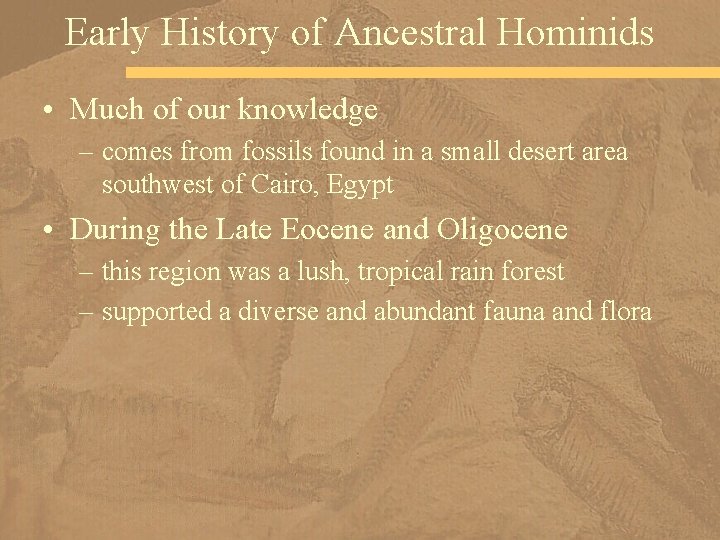 Early History of Ancestral Hominids

• Much of our knowledge
– comes from fossils found in a small desert area southwest of Cairo, Egypt

• During the Late Eocene and Oligocene
– this region was a lush, tropical rain forest
– supported a diverse and abundant fauna and flora